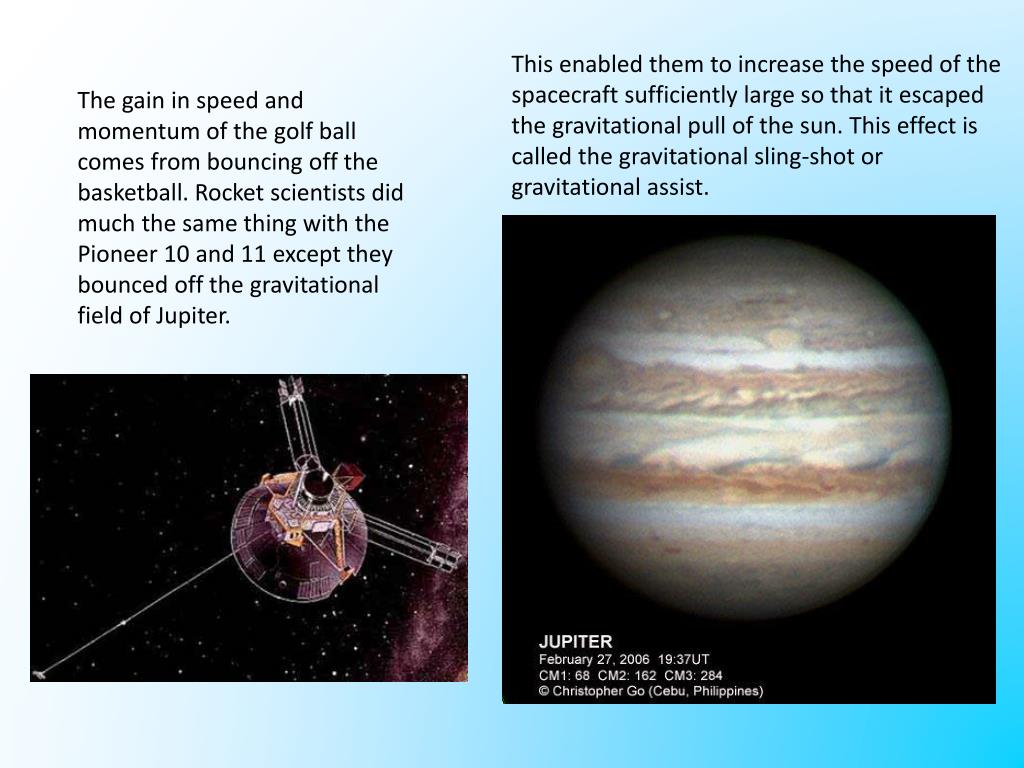 The gain in speed and momentum of the golf ball comes from bouncing off the basketball. Rocket scientists did much the same thing with the Pioneer 10 and 11 except they bounced off the gravitational field of Jupiter.

This enabled them to increase the speed of the spacecraft sufficiently large so that it escaped the gravitational pull of the sun. This effect is called the gravitational sling-shot or gravitational assist.

JUPITER
February 27, 2006 19:37UT
CM1: 68 CM2: 162 CM3: 284
© Christopher Go (Cebu, Philippines)